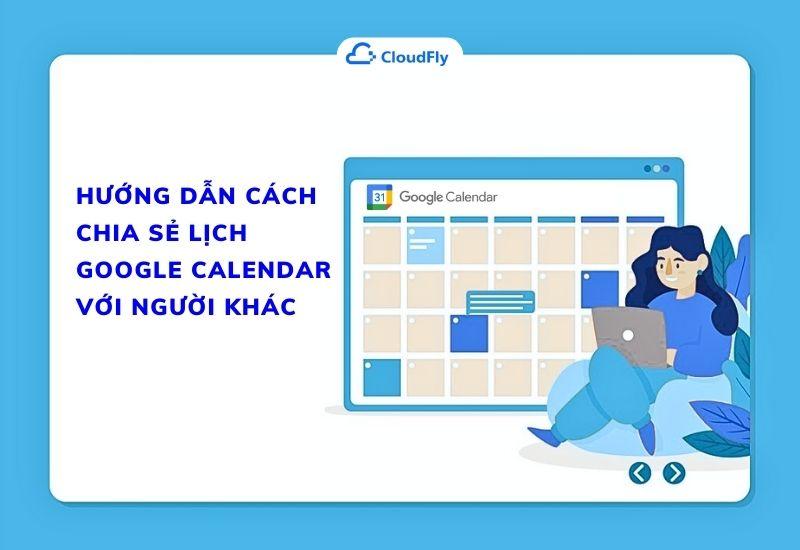 CloudFly

HƯỚNG DẪN CÁCH CHIA SẺ LỊCH GOOGLE CALENDAR VỚI NGƯỜI KHÁC

31 Google Calendar